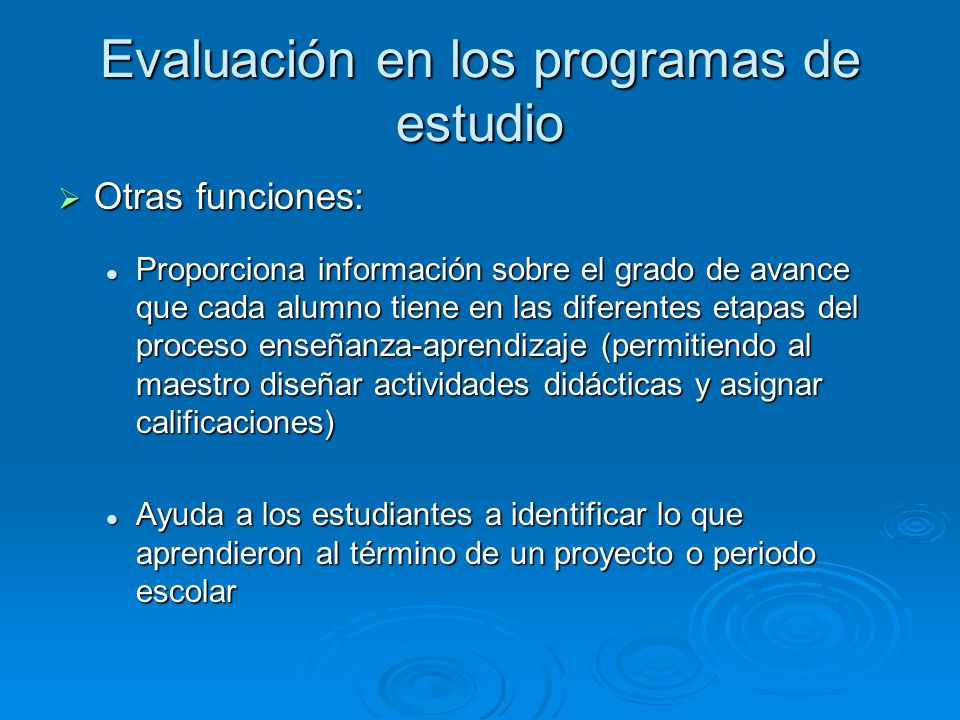 Evaluación en los programas de estudio

➢ Otras funciones:

• Proporciona información sobre el grado de avance que cada alumno tiene en las diferentes etapas del proceso enseñanza-aprendizaje (permitiendo al maestro diseñar actividades didácticas y asignar calificaciones)

• Ayuda a los estudiantes a identificar lo que aprendieron al término de un proyecto o periodo escolar